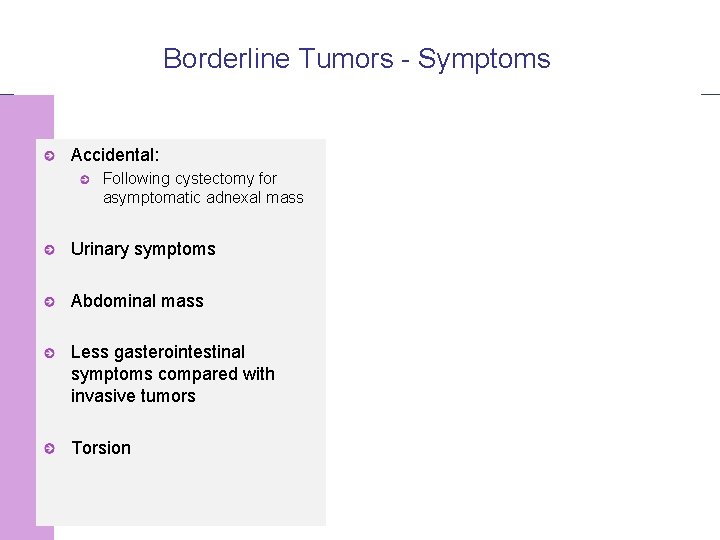 Borderline Tumors - Symptoms

Accidental:

Following cystectomy for asymptomatic adnexal mass

Urinary symptoms

Abdominal mass

Less gasterointestinal symptoms compared with invasive tumors

Torsion